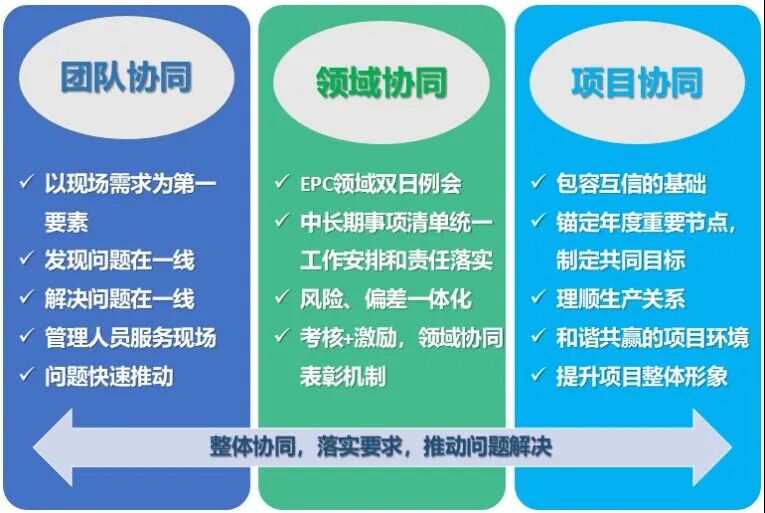 团队协同

✓ 以现场需求为第一要素
✓ 发现问题在一线
✓ 解决问题在一线
✓ 管理人员服务现场
✓ 问题快速推动

领域协同

✓ EPC领域双日例会
✓ 中长期事项清单统一工作安排和责任落实
✓ 风险、偏差一体化
✓ 考核+激励，领域协同表彰机制

项目协同

✓ 包容互信的基础
✓ 锚定年度重要节点，制定共同目标
✓ 理顺生产关系
✓ 和谐共赢的项目环境
✓ 提升项目整体形象

整体协同，落实要求，推动问题解决